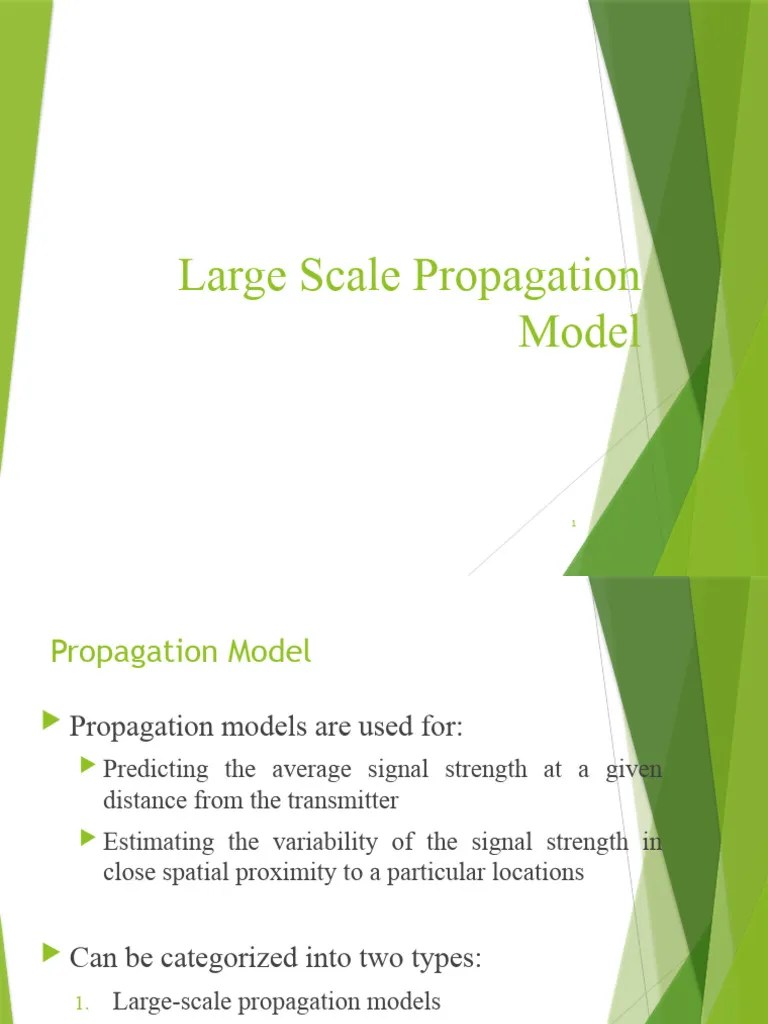 Large Scale Propagation Model

1

Propagation Model

Propagation models are used for:

Predicting the average signal strength at a given distance from the transmitter

Estimating the variability of the signal strength in close spatial proximity to a particular locations

Can be categorized into two types:

1. Large-scale propagation models